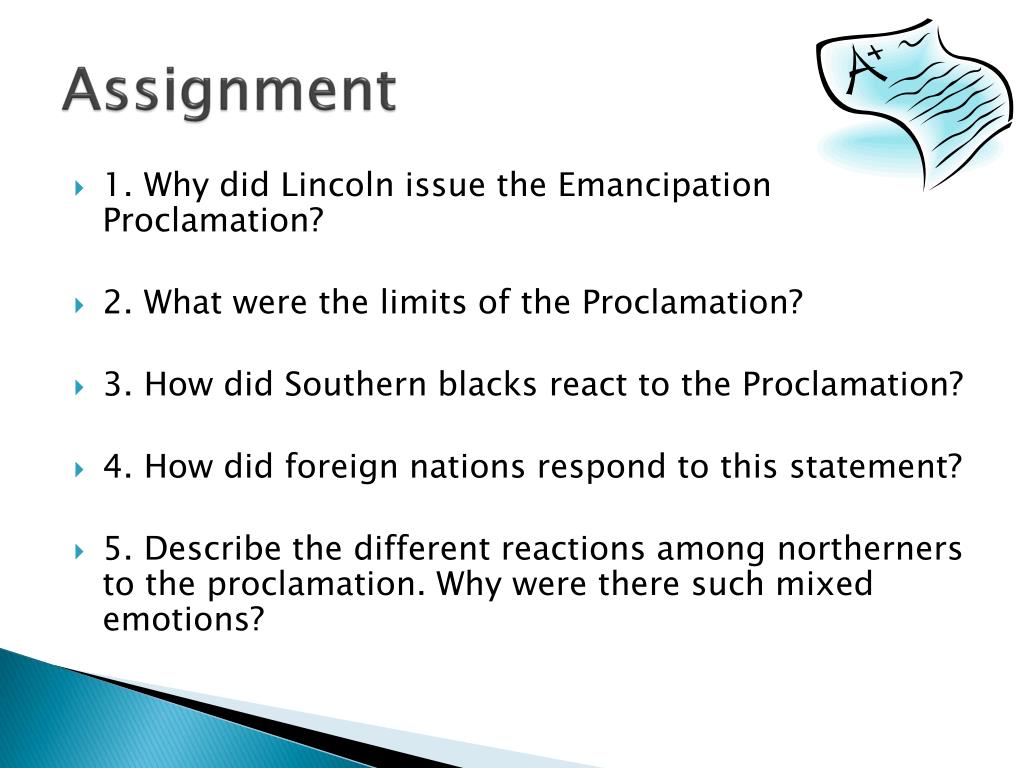 Assignment

A+

1. Why did Lincoln issue the Emancipation Proclamation?

2. What were the limits of the Proclamation?

3. How did Southern blacks react to the Proclamation?

4. How did foreign nations respond to this statement?

5. Describe the different reactions among northerners to the proclamation. Why were there such mixed emotions?